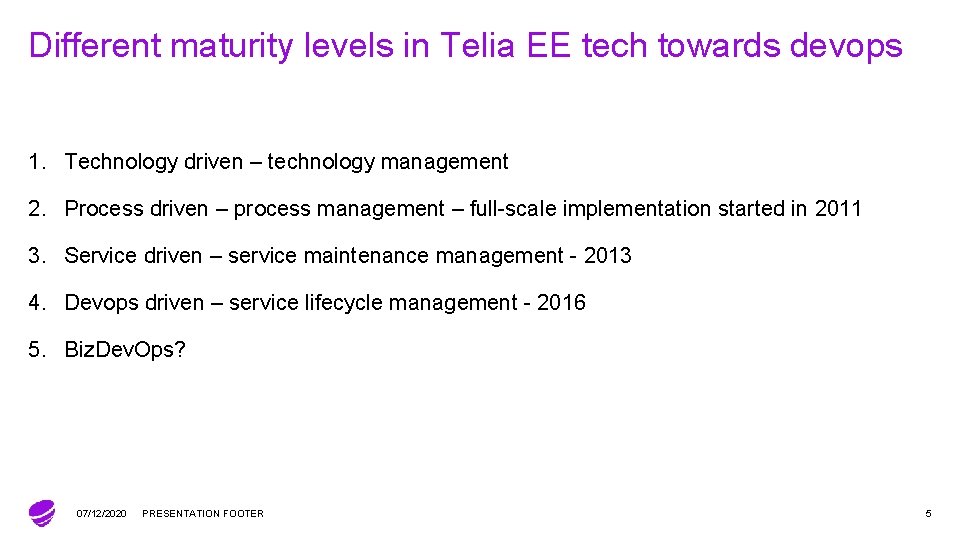 Different maturity levels in Telia EE tech towards devops

1. Technology driven – technology management

2. Process driven – process management – full-scale implementation started in 2011

3. Service driven – service maintenance management - 2013

4. Devops driven – service lifecycle management - 2016

5. BizDevOps?

07/12/2020 PRESENTATION FOOTER

5